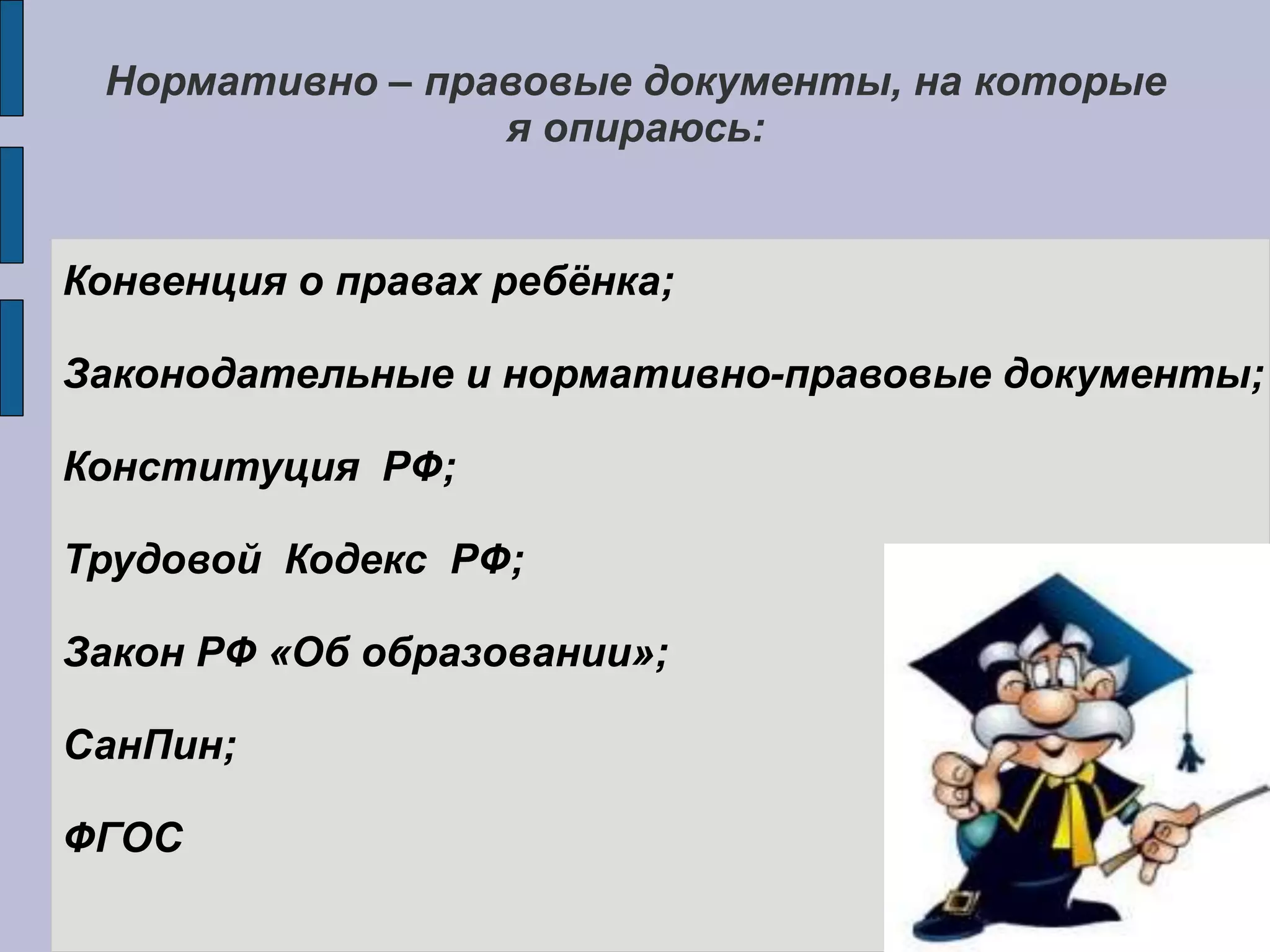 Нормативно – правовые документы, на которые я опираюсь:

Конвенция о правах ребёнка;

Законодательные и нормативно-правовые документы;

Конституция РФ;

Трудовой Кодекс РФ;

Закон РФ «Об образовании»;

СанПин;

ФГОС